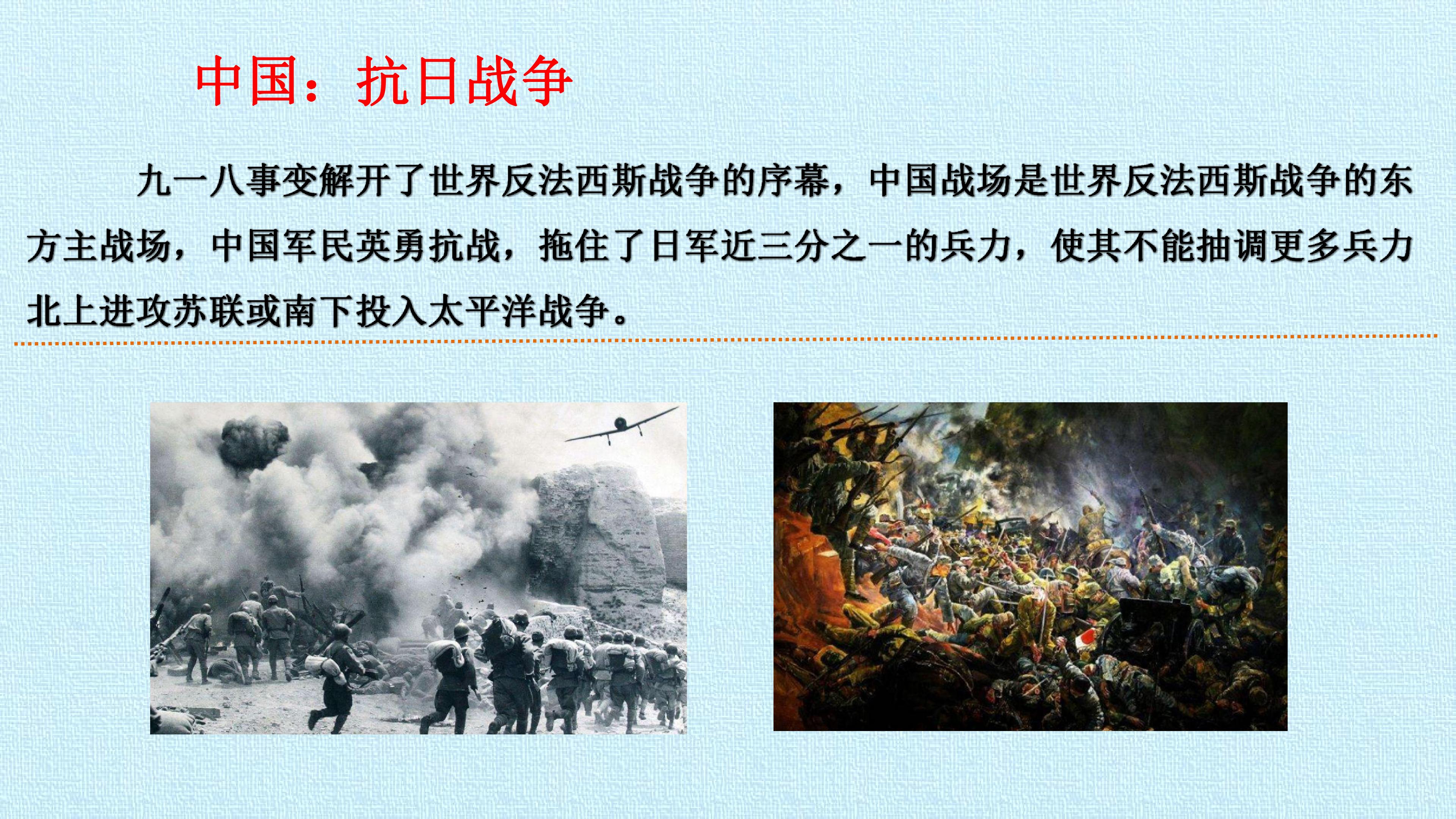 中国：抗日战争

九一八事变解开了世界反法西斯战争的序幕，中国战场是世界反法西斯战争的东方主战场，中国军民英勇抗战，拖住了日军近三分之一的兵力，使其不能抽调更多兵力北上进攻苏联或南下投入太平洋战争。